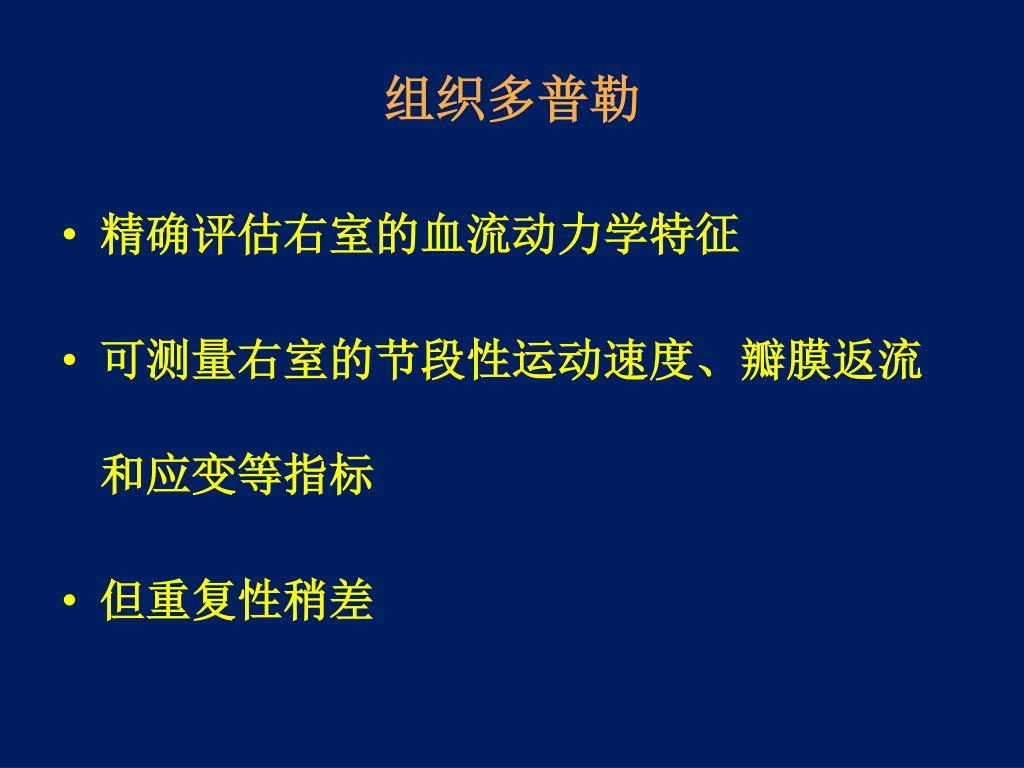 组织多普勒

• 精确评估右室的血流动力学特征

• 可测量右室的节段性运动速度、瓣膜返流和应变等指标

• 但重复性稍差